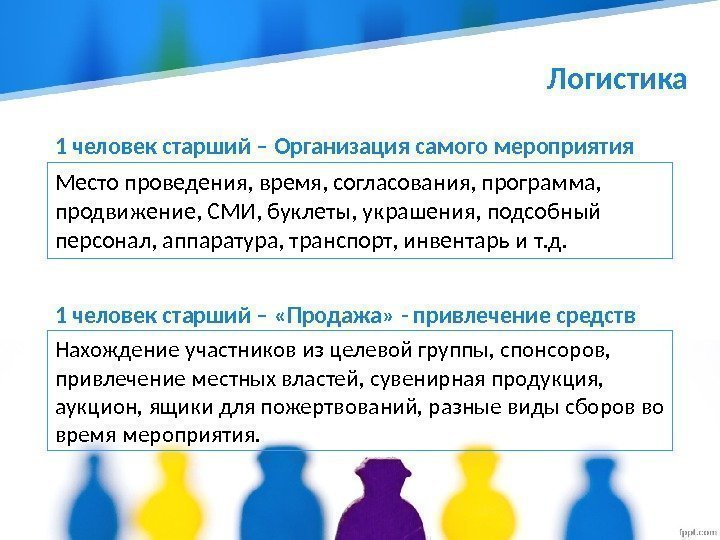 Логистика

1 человек старший – Организация самого мероприятия

Место проведения, время, согласования, программа, продвижение, СМИ, буклеты, украшения, подсобный персонал, аппаратура, транспорт, инвентарь и т.д.

1 человек старший – «Продажа» - привлечение средств

Нахождение участников из целевой группы, спонсоров, привлечение местных властей, сувенирная продукция, аукцион, ящики для пожертвований, разные виды сборов во время мероприятия.

fppt.com